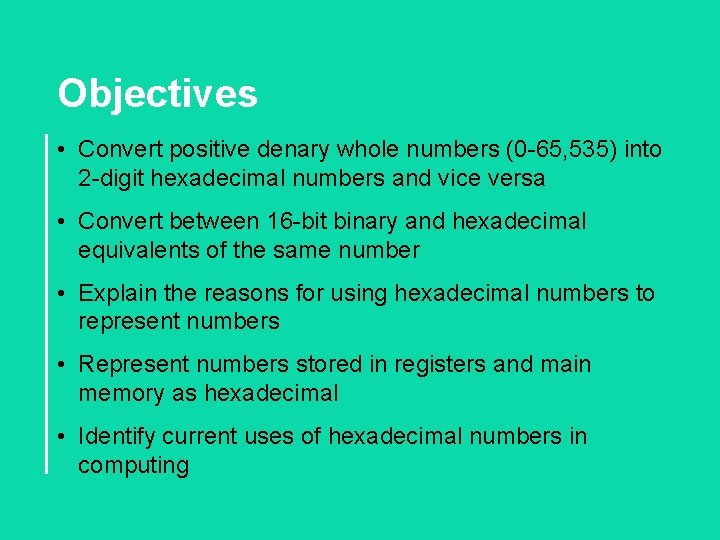 Objectives

• Convert positive denary whole numbers (0-65,535) into 2-digit hexadecimal numbers and vice versa

• Convert between 16-bit binary and hexadecimal equivalents of the same number

• Explain the reasons for using hexadecimal numbers to represent numbers

• Represent numbers stored in registers and main memory as hexadecimal

• Identify current uses of hexadecimal numbers in computing